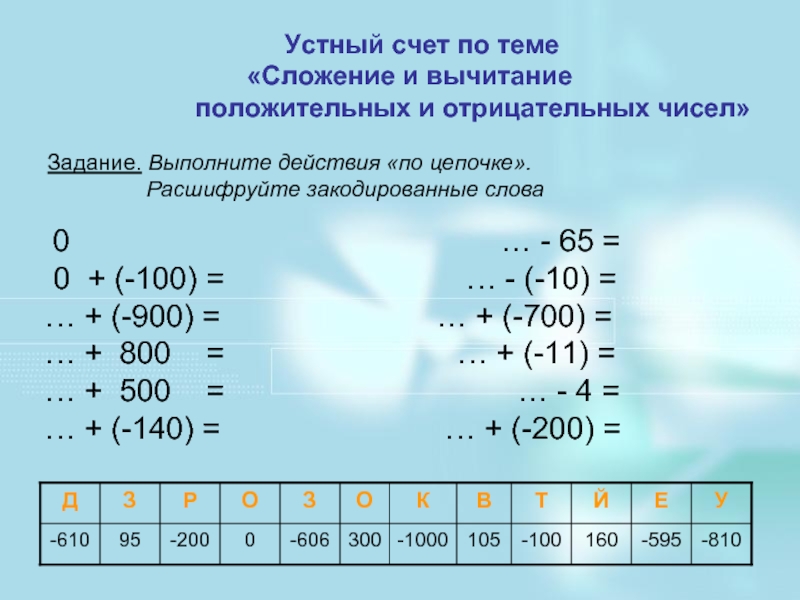 Устный счет по теме «Сложение и вычитание положительных и отрицательных чисел»

Задание. Выполните действия «по цепочке». Расшифруйте закодированные слова

0
0 + (-100) =
… + (-900) =
… + 800 =
… + 500 =
… + (-140) =

… - 65 =
… - (-10) =
… + (-700) =
… + (-11) =
… - 4 =
… + (-200) =

| Д | З | Р | О | З | О | К | В | Т | Й | Е | У |
|---|---|---|---|---|---|---|---|---|---|---|---|
| -610 | 95 | -200 | 0 | -606 | 300 | -1000 | 105 | -100 | 160 | -595 | -810 |